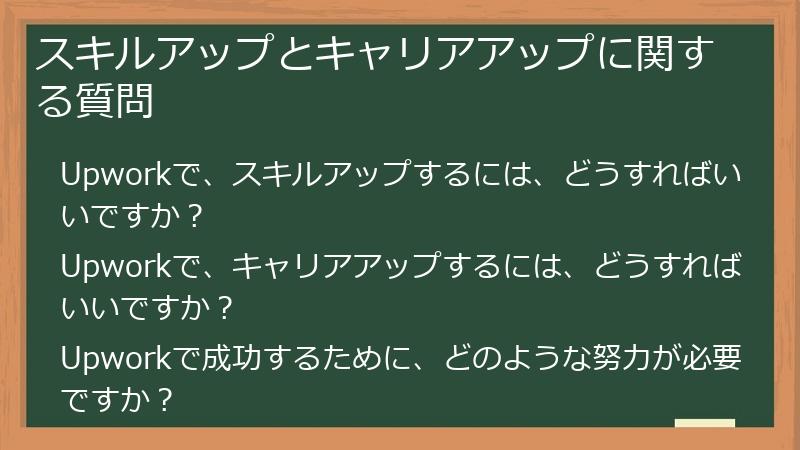 スキルアップとキャリアアップに関する質問

Upworkで、スキルアップするには、どうすればいいですか？

Upworkで、キャリアアップするには、どうすればいいですか？

Upworkで成功するために、どのような努力が必要ですか？